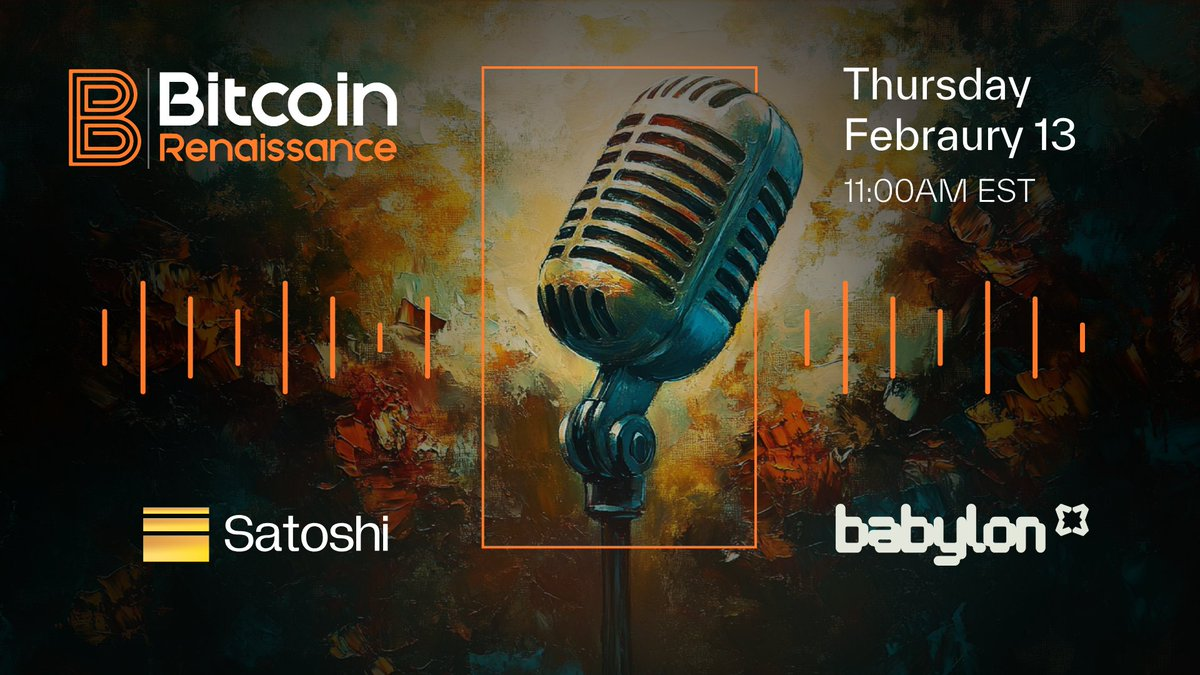 Bitcoin
Renaissance

Thursday
Febraury 13
11:00AM EST

Satoshi

babylon